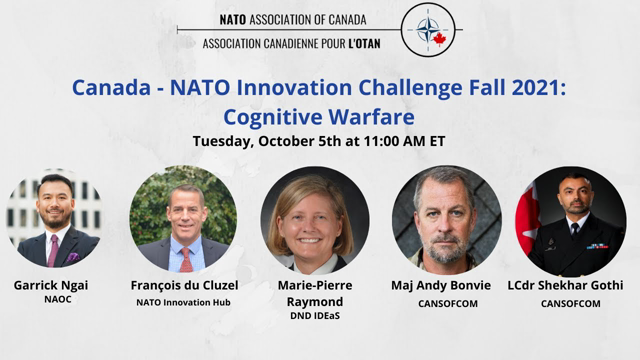 NATO ASSOCIATION OF CANADA
ASSOCIATION CANADIENNE POUR L'OTAN

Canada - NATO Innovation Challenge Fall 2021: Cognitive Warfare

Tuesday, October 5th at 11:00 AM ET

Garrick Ngai
NAOC

François du Cluzel
NATO Innovation Hub

Marie-Pierre Raymond
DND IDEaS

Maj Andy Bonvie
CANSOFCOM

LCdr Shekhar Gothi
CANSOFCOM